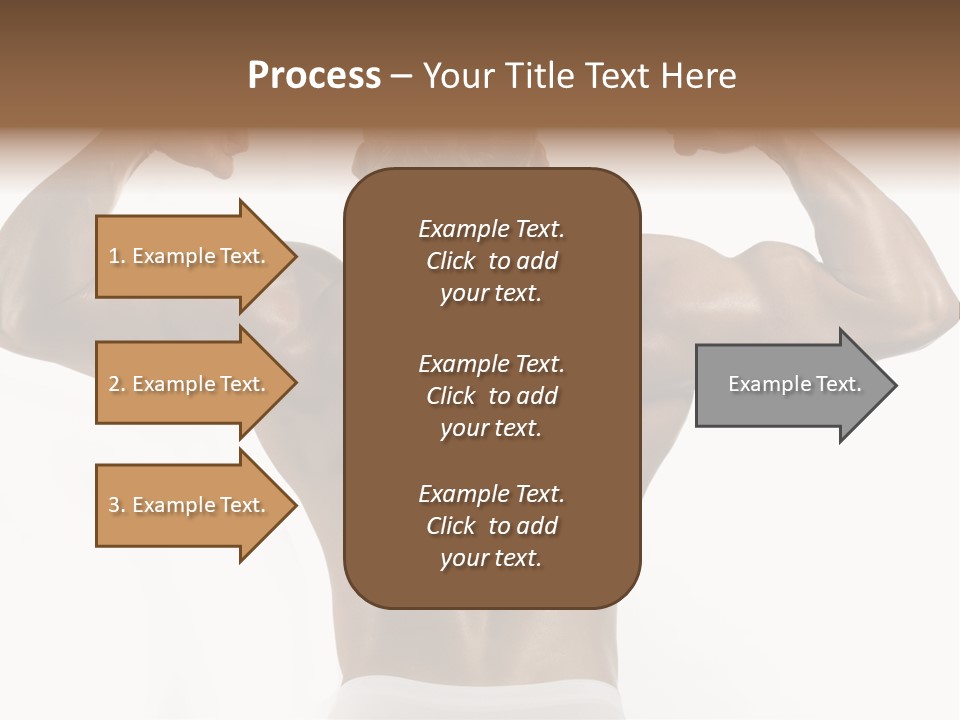 Process – Your Title Text Here

1. Example Text.

2. Example Text.

3. Example Text.

Example Text. Click to add your text.

Example Text. Click to add your text.

Example Text. Click to add your text.

Example Text.